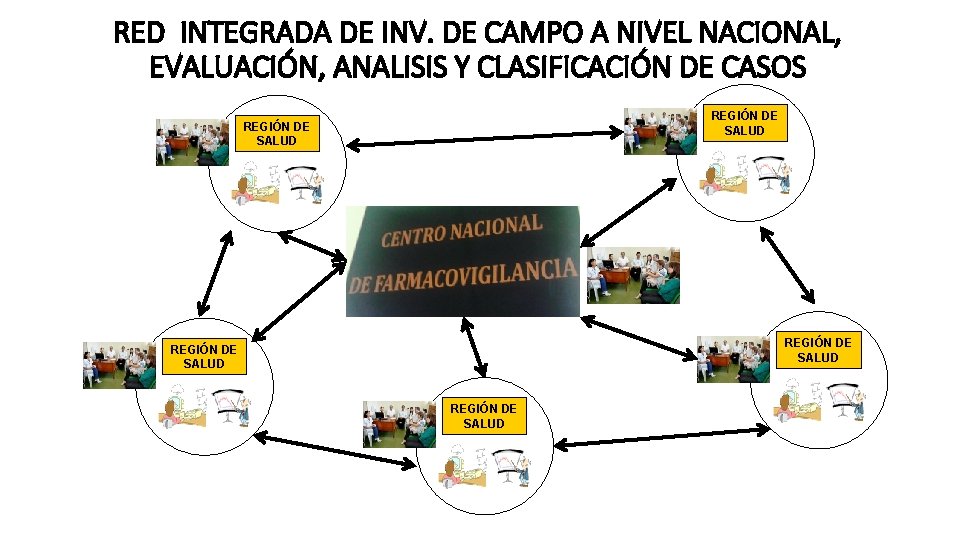 RED INTEGRADA DE INV. DE CAMPO A NIVEL NACIONAL, EVALUACIÓN, ANALISIS Y CLASIFICACIÓN DE CASOS

REGIÓN DE SALUD

REGIÓN DE SALUD

CENTRO NACIONAL DE FARMACOVIGILANCIA

REGIÓN DE SALUD

REGIÓN DE SALUD

REGIÓN DE SALUD